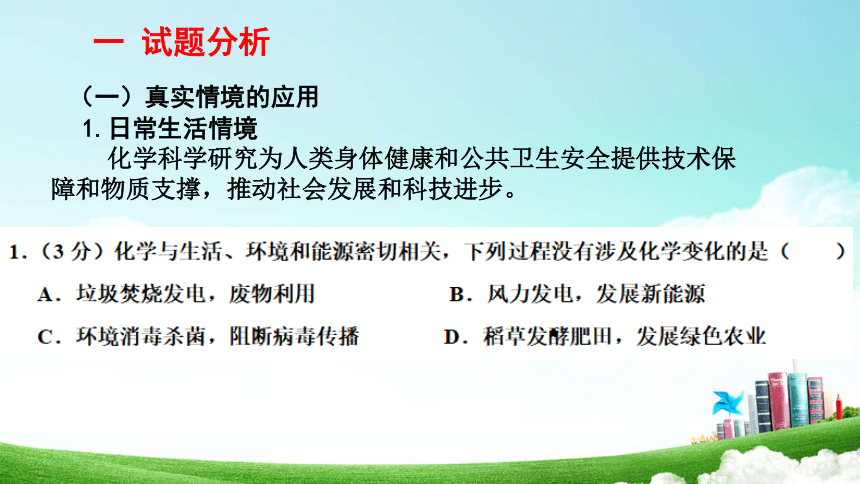 一 试题分析

（一）真实情境的应用

1. 日常生活情境

化学科学研究为人类身体健康和公共卫生安全提供技术保障和物质支撑，推动社会发展和科技进步。

1.（3 分）化学与生活、环境和能源密切相关，下列过程没有涉及化学变化的是（　　）

A．垃圾焚烧发电，废物利用　　B．风力发电，发展新能源

C．环境消毒杀菌，阻断病毒传播　　D．稻草发酵肥田，发展绿色农业